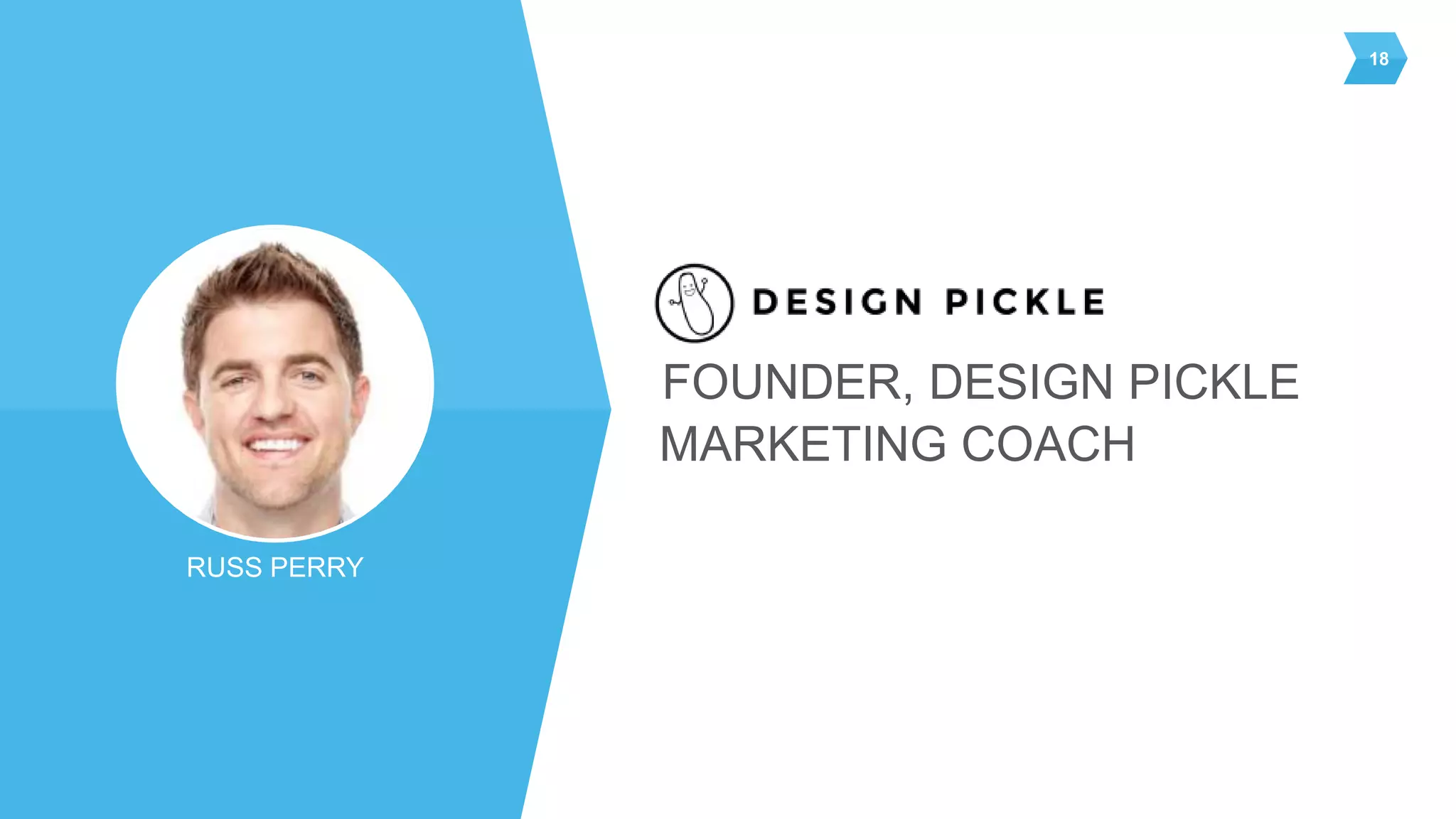 18

RUSS PERRY

DESIGN PICKLE

FOUNDER, DESIGN PICKLE
MARKETING COACH